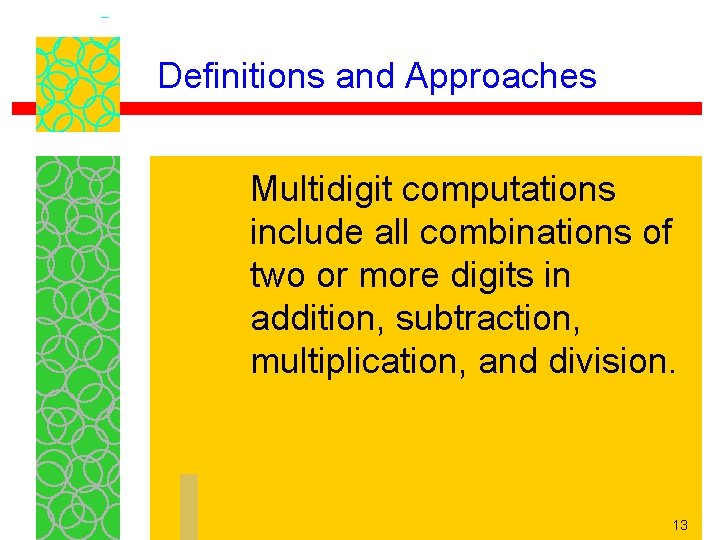 Definitions and Approaches

Multidigit computations include all combinations of two or more digits in addition, subtraction, multiplication, and division.

13